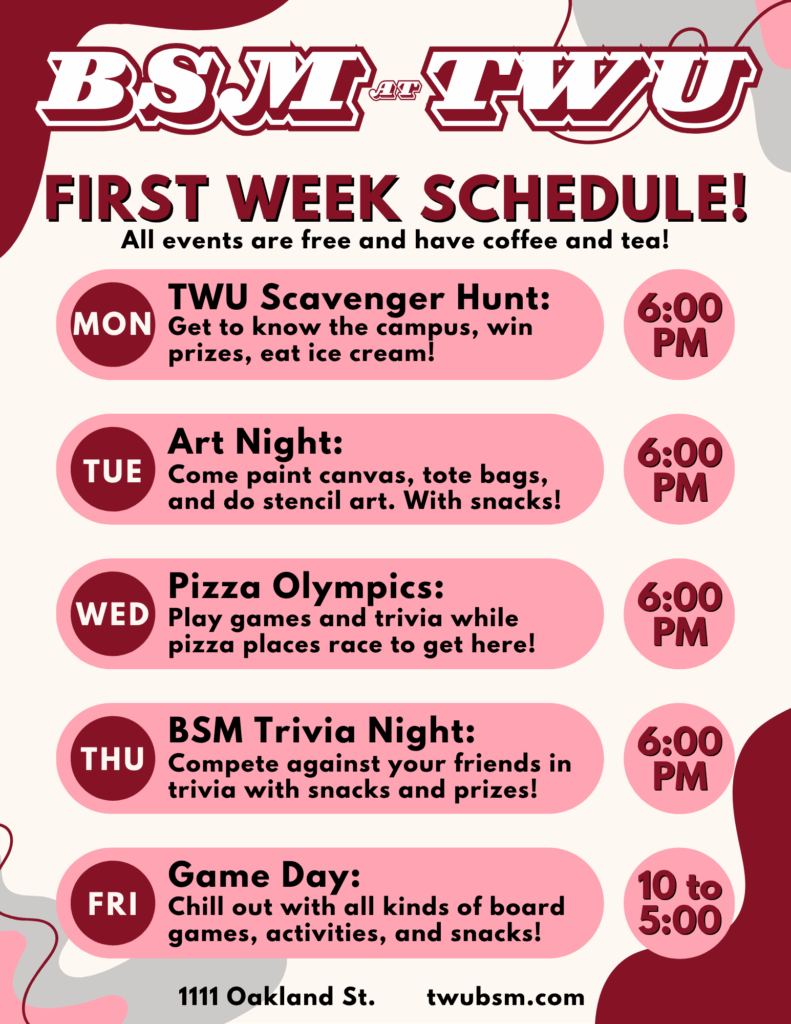 BSM AT TWU

FIRST WEEK SCHEDULE!

All events are free and have coffee and tea!

MON TWU Scavenger Hunt: Get to know the campus, win prizes, eat ice cream! 6:00 PM

TUE Art Night: Come paint canvas, tote bags, and do stencil art. With snacks! 6:00 PM

WED Pizza Olympics: Play games and trivia while pizza places race to get here! 6:00 PM

THU BSM Trivia Night: Compete against your friends in trivia with snacks and prizes! 6:00 PM

FRI Game Day: Chill out with all kinds of board games, activities, and snacks! 10 to 5:00

1111 Oakland St. twubsm.com